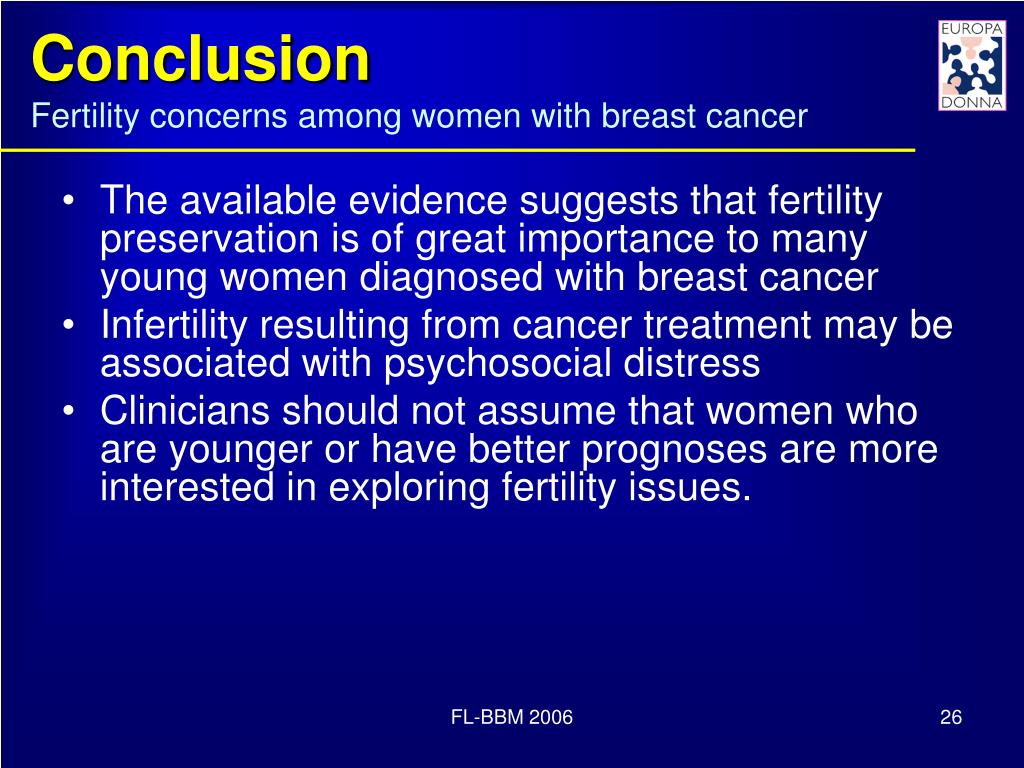 Conclusion
Fertility concerns among women with breast cancer

EUROPA DONNA

• The available evidence suggests that fertility preservation is of great importance to many young women diagnosed with breast cancer
• Infertility resulting from cancer treatment may be associated with psychosocial distress
• Clinicians should not assume that women who are younger or have better prognoses are more interested in exploring fertility issues.

FL-BBM 2006

26